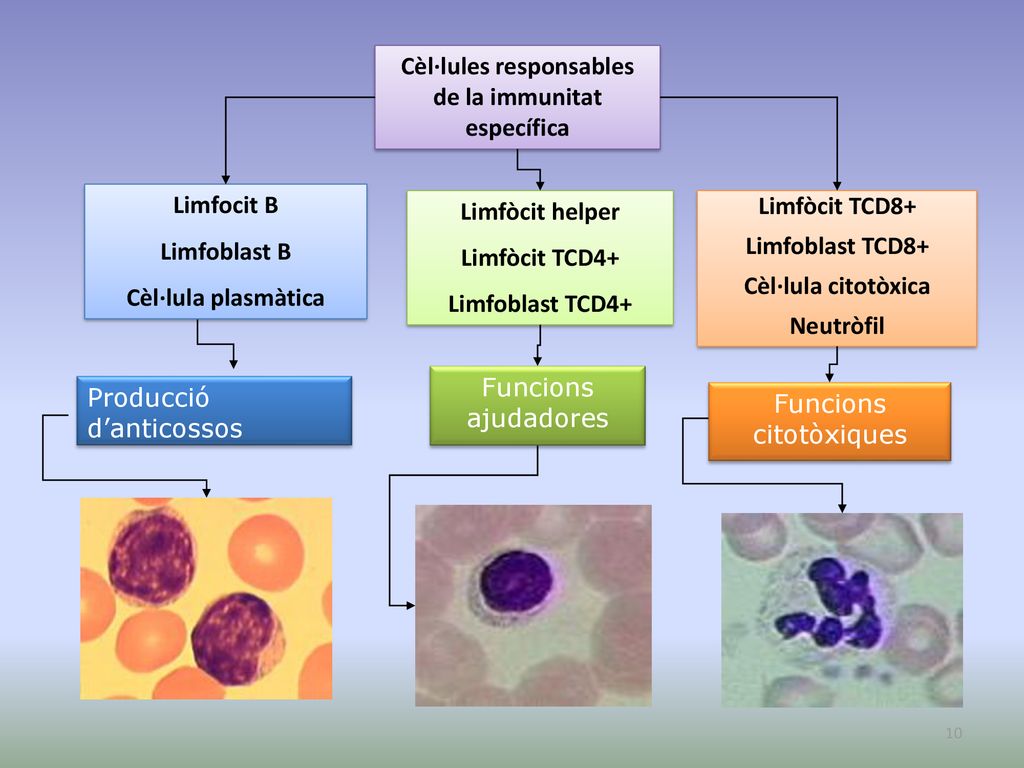 Cèl·lules responsables de la immunitat específica

Limfocit B

Limfoblast B

Cèl·lula plasmàtica

Limfòcit helper

Limfòcit TCD4+

Limfoblast TCD4+

Limfòcit TCD8+

Limfoblast TCD8+

Cèl·lula citotòxica

Neutròfil

Producció d'anticossos

Funcions ajudadores

Funcions citotòxiques

10